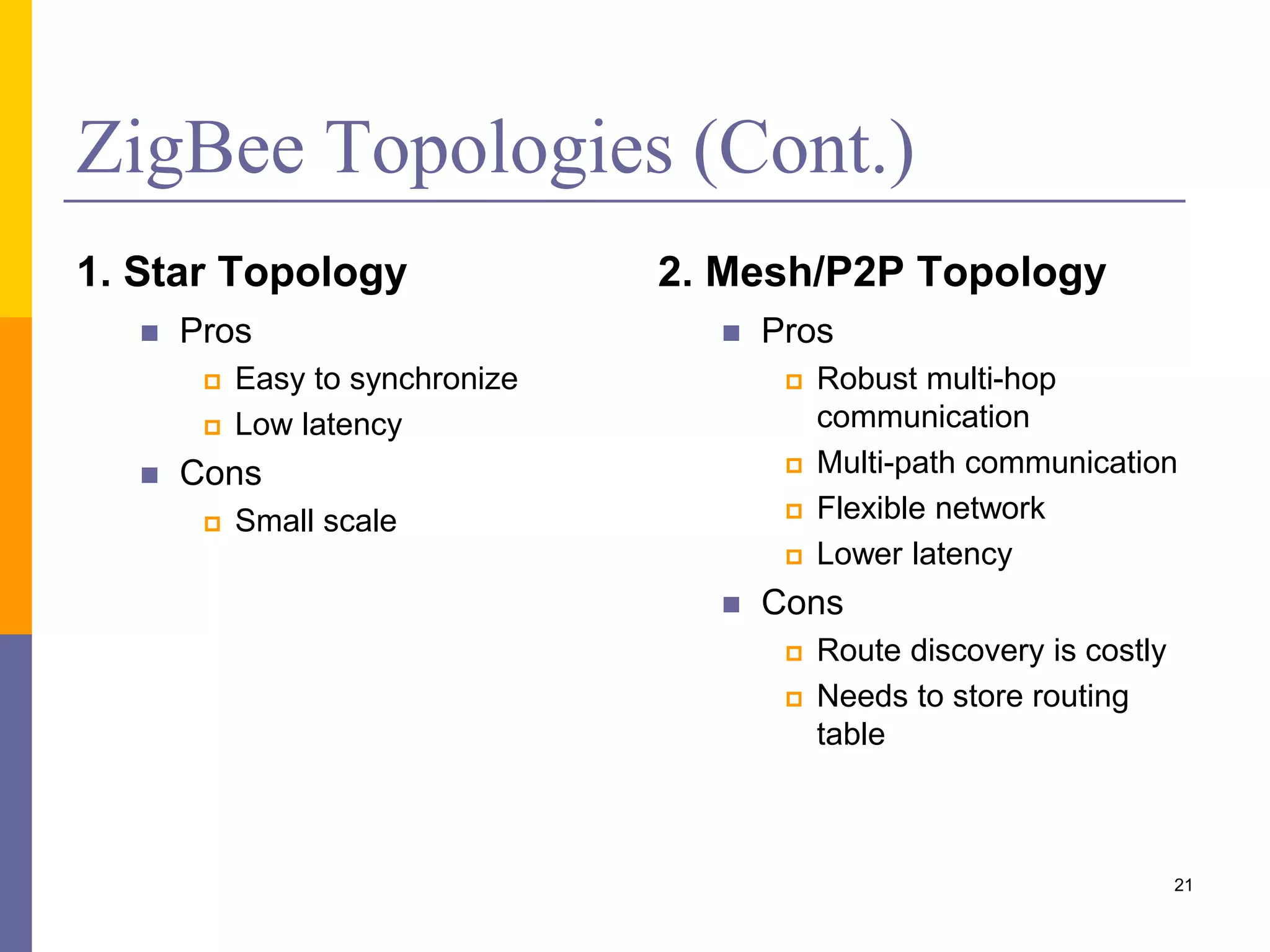 ZigBee Topologies (Cont.)

1. Star Topology

- Pros
  - Easy to synchronize
  - Low latency
- Cons
  - Small scale

2. Mesh/P2P Topology

- Pros
  - Robust multi-hop communication
  - Multi-path communication
  - Flexible network
  - Lower latency
- Cons
  - Route discovery is costly
  - Needs to store routing table

21